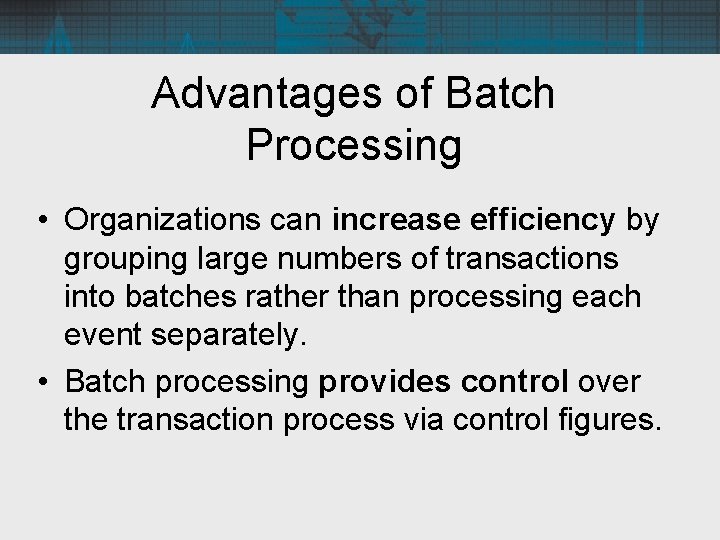 Advantages of Batch Processing

• Organizations can increase efficiency by grouping large numbers of transactions into batches rather than processing each event separately.

• Batch processing provides control over the transaction process via control figures.